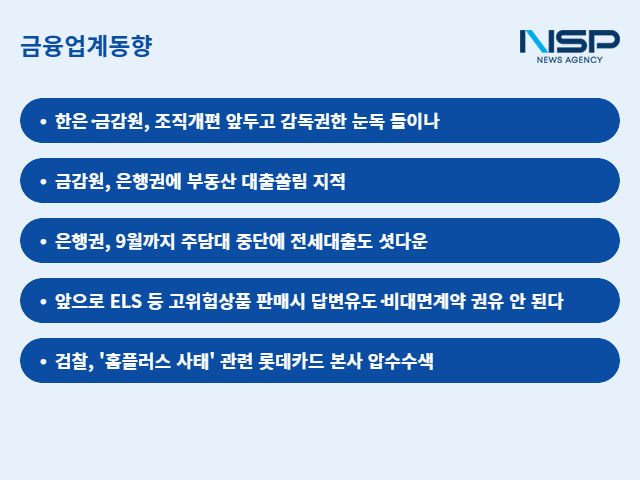 금융업계동향

NSP
NEWS AGENCY

• 한은·금감원, 조직개편 앞두고 감독권한 눈독 들이나

• 금감원, 은행권에 부동산 대출쏠림 지적

• 은행권, 9월까지 주담대 중단에 전세대출도 셧다운

• 앞으로 ELS 등 고위험상품 판매시 답변유도·비대면계약 권유 안 된다

• 검찰, '홈플러스 사태' 관련 롯데카드 본사 압수수색